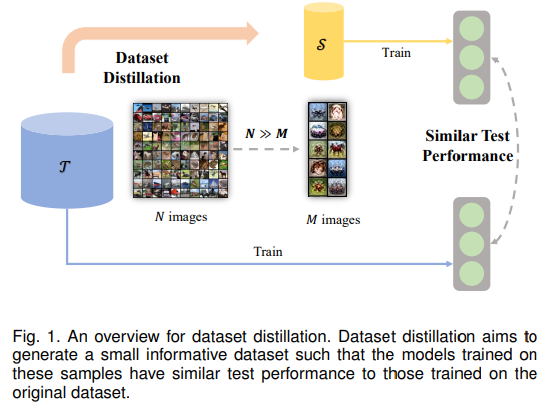 Dataset Distillation

$\mathcal{S}$

Train

$\mathcal{T}$

$N \gg M$

Similar Test Performance

$N$ images

$M$ images

Train

Fig. 1. An overview for dataset distillation. Dataset distillation aims to generate a small informative dataset such that the models trained on these samples have similar test performance to those trained on the original dataset.